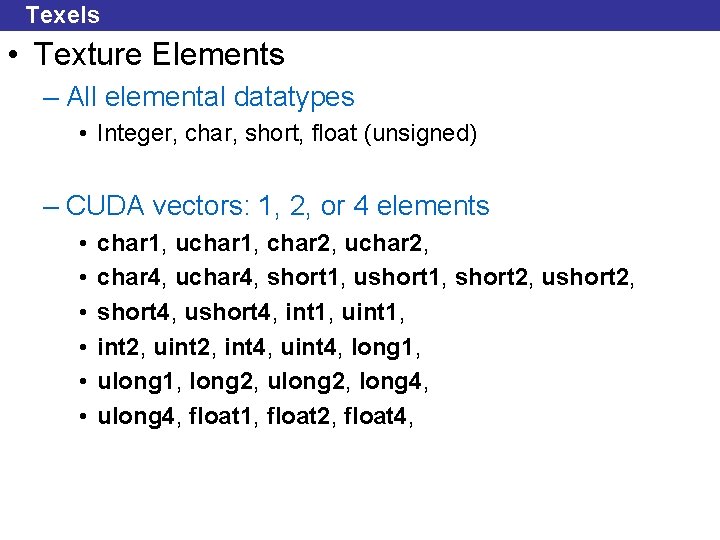 Texels

• Texture Elements

– All elemental datatypes

• Integer, char, short, float (unsigned)

– CUDA vectors: 1, 2, or 4 elements

• char1, uchar1, char2, uchar2,
• char4, uchar4, short1, ushort1, short2, ushort2,
• short4, ushort4, int1, uint1,
• int2, uint2, int4, uint4, long1,
• ulong1, long2, ulong2, long4,
• ulong4, float1, float2, float4,